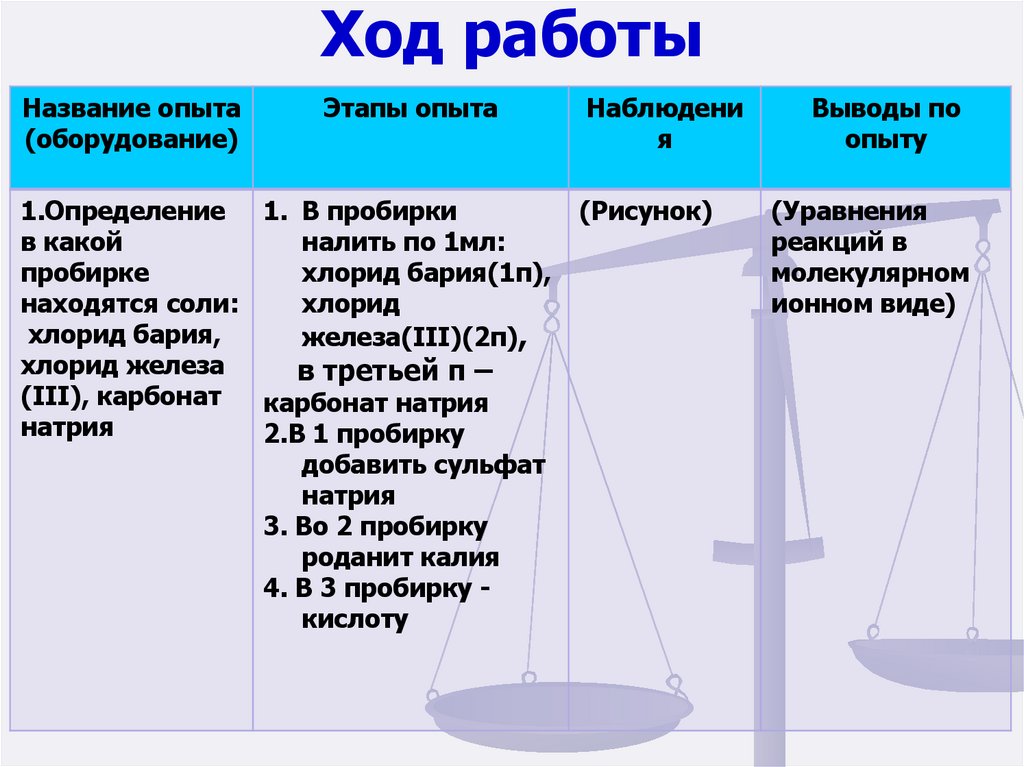 Ход работы

| Название опыта (оборудование) | Этапы опыта | Наблюдения | Выводы по опыту |
|---|---|---|---|
| 1.Определение в какой пробирке находятся соли: хлорид бария, хлорид железа (III), карбонат натрия | 1. В пробирки налить по 1мл: хлорид бария(1п), хлорид железа(III)(2п), в третьей п – карбонат натрия 2.В 1 пробирку добавить сульфат натрия 3. Во 2 пробирку роданит калия 4. В 3 пробирку - кислоту | (Рисунок) | (Уравнения реакций в молекулярном ионном виде) |